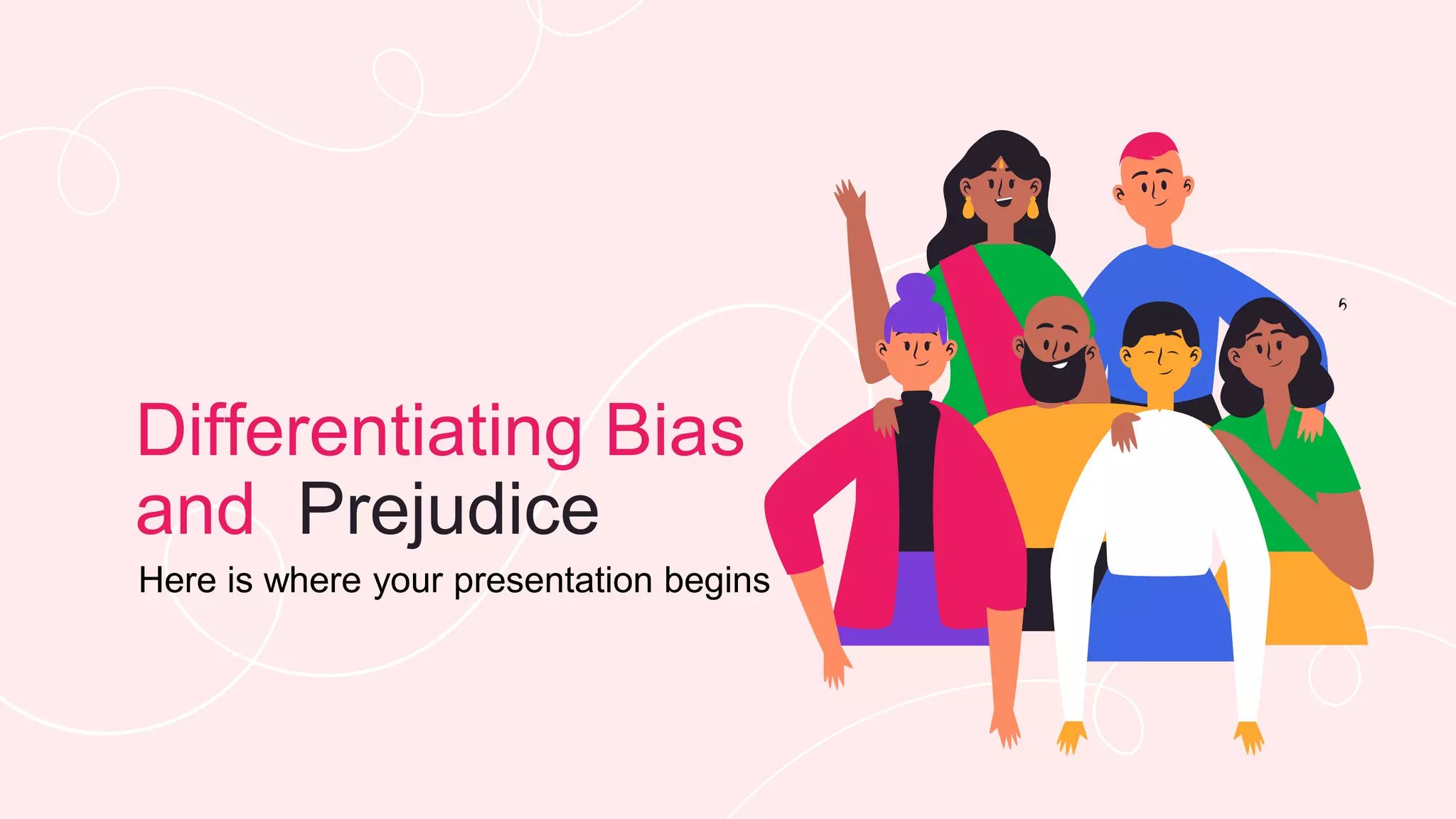 Differentiating Bias and Prejudice

Here is where your presentation begins